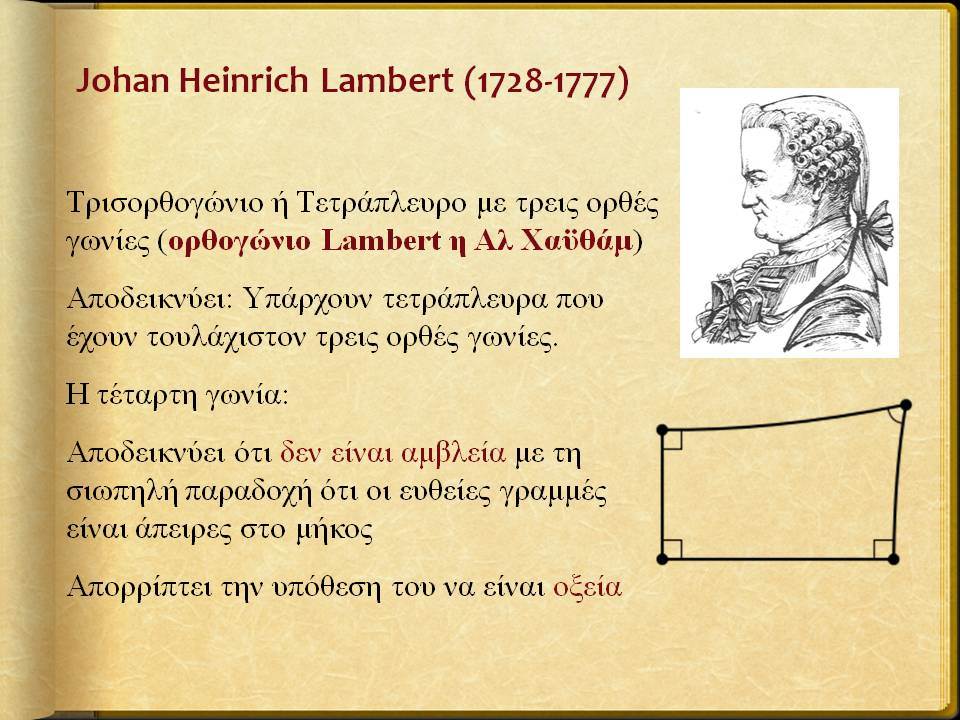 Johan Heinrich Lambert (1728-1777)

Τρισορθογώνιο ή Τετράπλευρο με τρεις ορθές γωνίες (ορθογώνιο Lambert η Αλ Χαϋθάμ)

Αποδεικνύει: Υπάρχουν τετράπλευρα που έχουν τουλάχιστον τρεις ορθές γωνίες.

Η τέταρτη γωνία:

Αποδεικνύει ότι δεν είναι αμβλεία με τη σιωπηλή παραδοχή ότι οι ευθείες γραμμές είναι άπειρες στο μήκος

Απορρίπτει την υπόθεση του να είναι οξεία